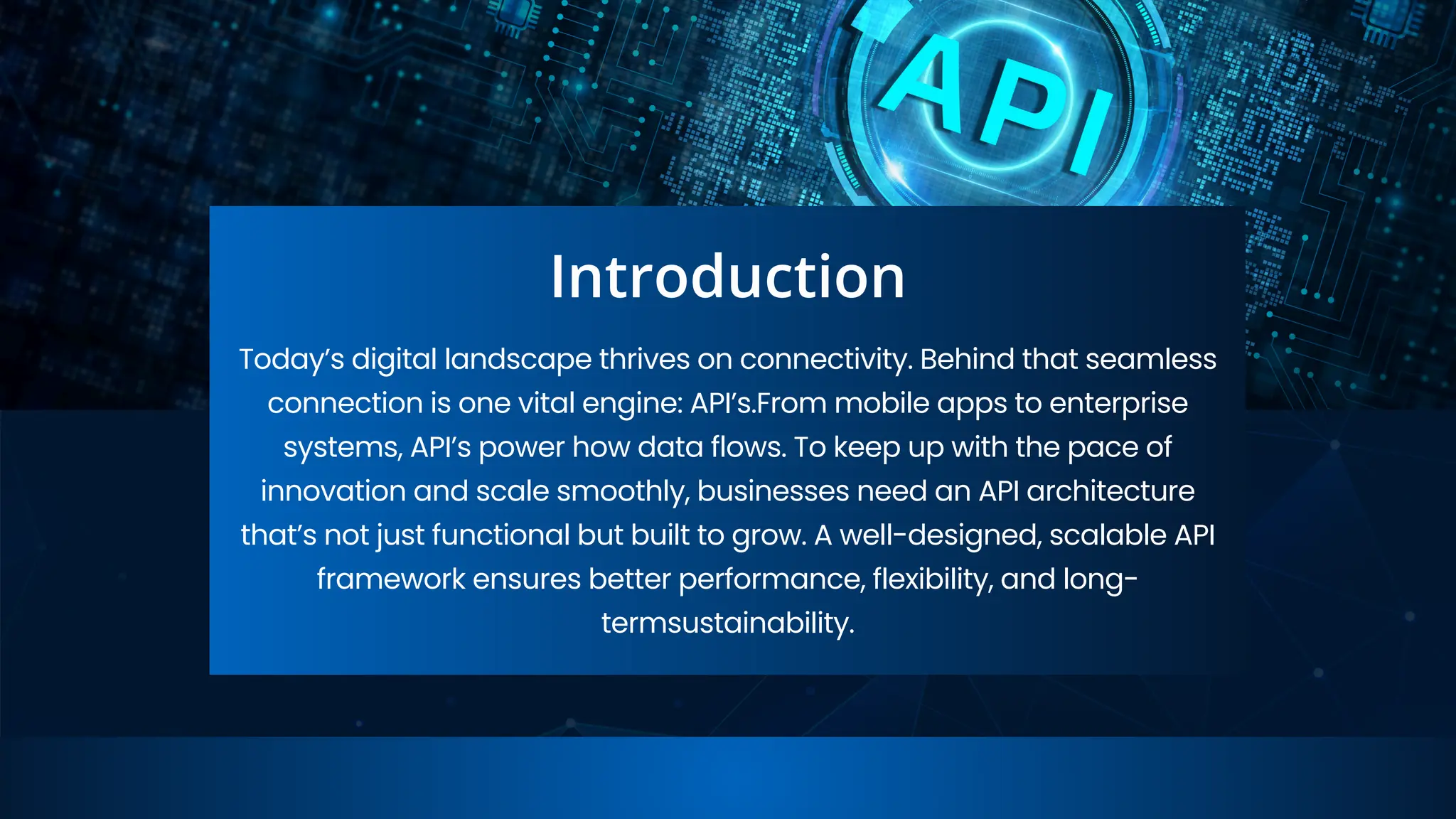 API

Introduction

Today's digital landscape thrives on connectivity. Behind that seamless connection is one vital engine: API's.From mobile apps to enterprise systems, API's power how data flows. To keep up with the pace of innovation and scale smoothly, businesses need an API architecture that's not just functional but built to grow. A well-designed, scalable API framework ensures better performance, flexibility, and long-termsustainability.